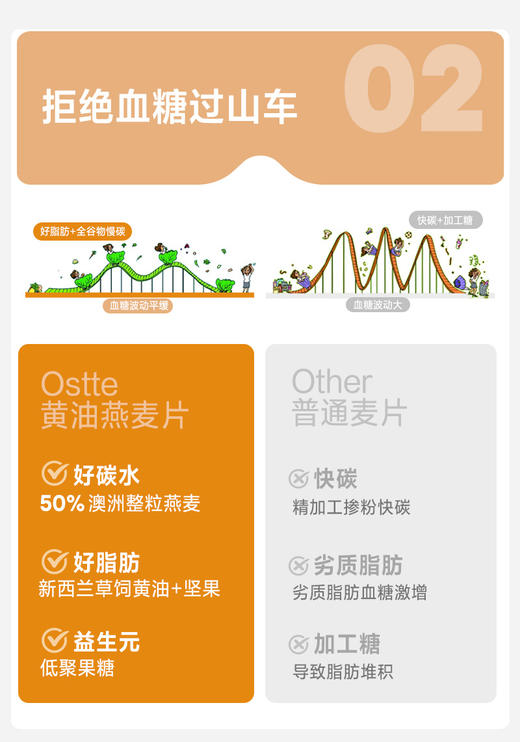 拒绝血糖过山车

02

好脂肪+全谷物慢碳

血糖波动平缓

快碳+加工糖

血糖波动大

Ostte
黄油燕麦片

好碳水
50% 澳洲整粒燕麦

好脂肪
新西兰草饲黄油+坚果

益生元
低聚果糖

Other
普通麦片

快碳
精加工掺粉快碳

劣质脂肪
劣质脂肪血糖激增

加工糖
导致脂肪堆积